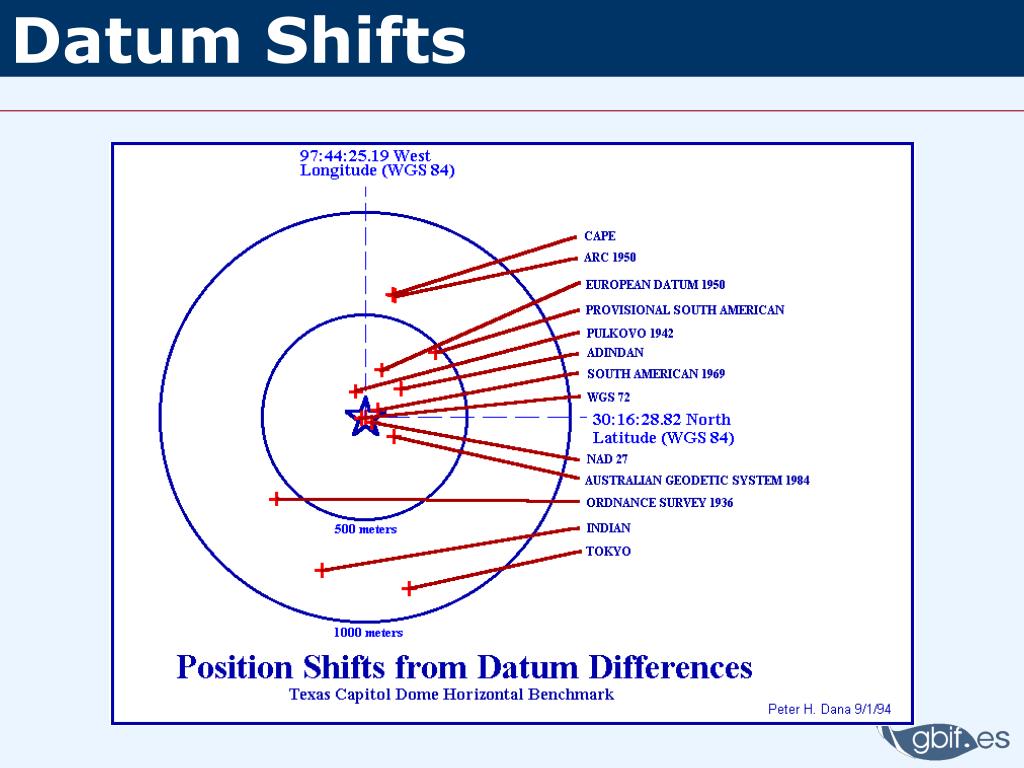 Datum Shifts

97:44:25.19 West
Longitude (WGS 84)

CAPE
ARC 1950
EUROPEAN DATUM 1950
PROVISIONAL SOUTH AMERICAN
PULKOVO 1942
ADINDAN
SOUTH AMERICAN 1969
WGS 72
30:16:28.82 North
Latitude (WGS 84)
NAD 27
AUSTRALIAN GEODETIC SYSTEM 1984
ORDNANCE SURVEY 1936
INDIAN
TOKYO
500 meters
1000 meters

Position Shifts from Datum Differences
Texas Capitol Dome Horizontal Benchmark
Peter H. Dana 9/1/94

gbif.es